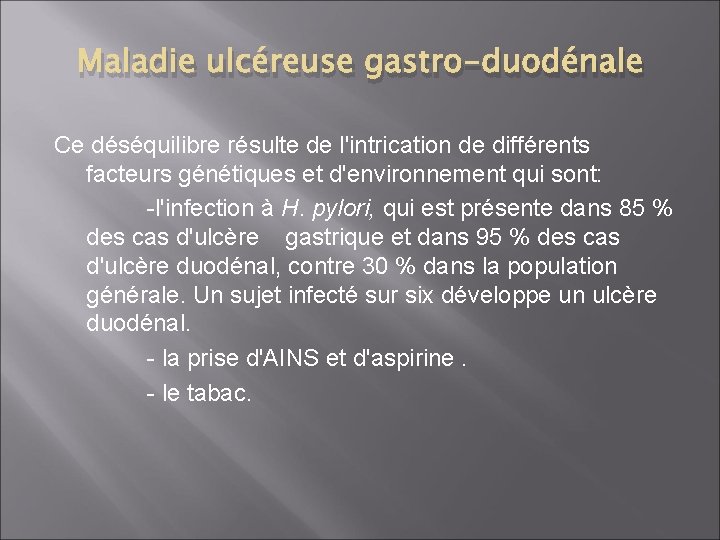 Maladie ulcéreuse gastro-duodénale

Ce déséquilibre résulte de l'intrication de différents facteurs génétiques et d'environnement qui sont:

-l'infection à H. pylori, qui est présente dans 85 % des cas d'ulcère gastrique et dans 95 % des cas d'ulcère duodénal, contre 30 % dans la population générale. Un sujet infecté sur six développe un ulcère duodénal.

- la prise d'AINS et d'aspirine .

- le tabac.